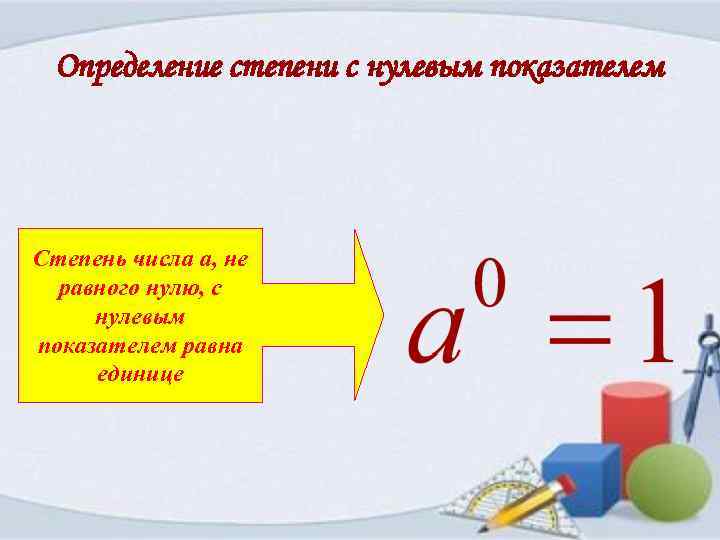 Определение степени с нулевым показателем

Степень числа а, не равного нулю, с нулевым показателем равна единице

$a^0 = 1$